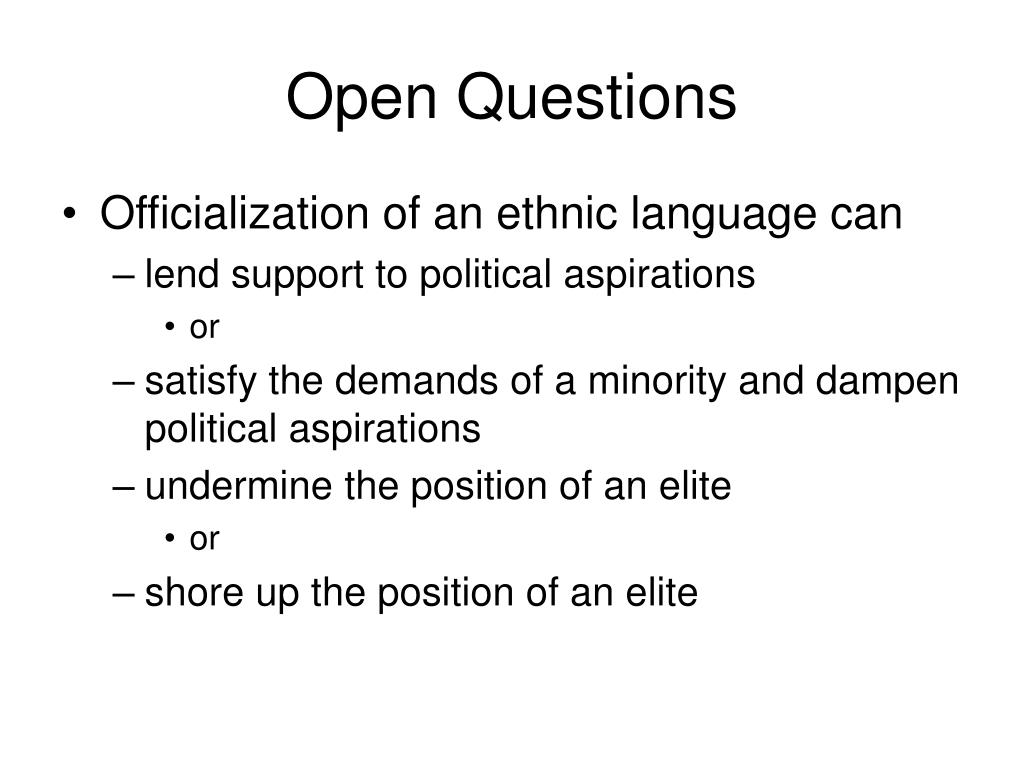 Open Questions

• Officialization of an ethnic language can
– lend support to political aspirations
• or
– satisfy the demands of a minority and dampen political aspirations
– undermine the position of an elite
• or
– shore up the position of an elite